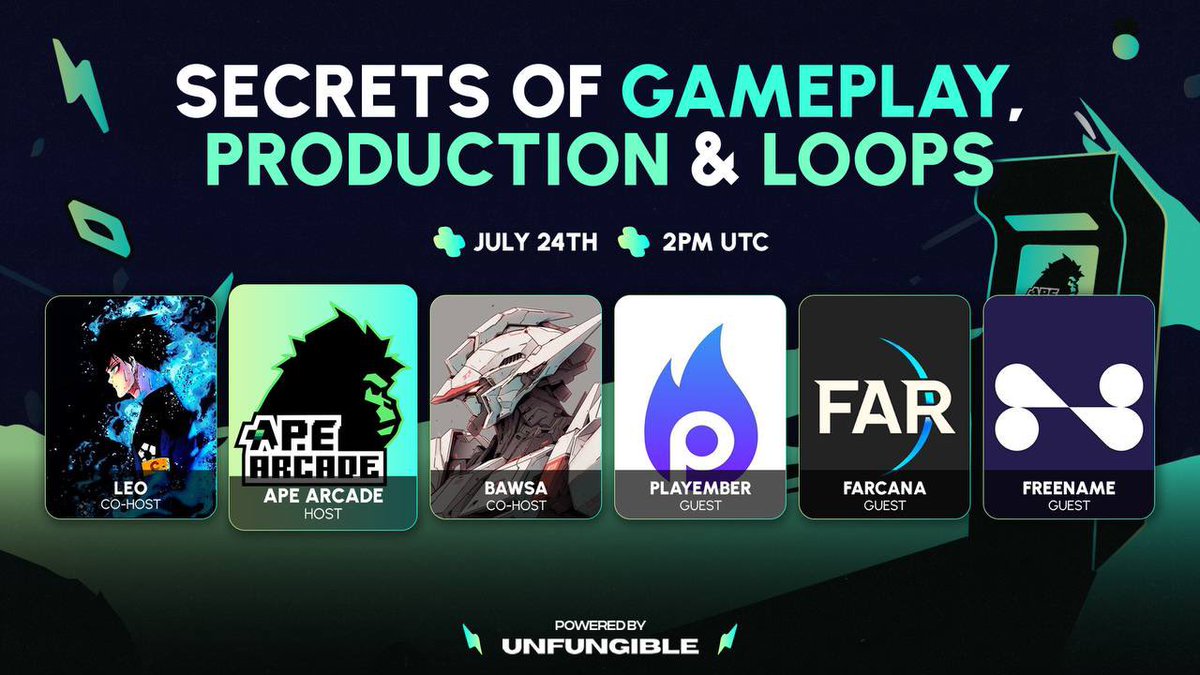 SECRETS OF GAMEPLAY, PRODUCTION & LOOPS

JULY 24TH 2PM UTC

LEO
CO-HOST

APE ARCADE

APE ARCADE
HOST

BAWSA
CO-HOST

PLAYEMBER
GUEST

FAR

FARCANA
GUEST

FREENAME
GUEST

POWERED BY
UNFUNGIBLE